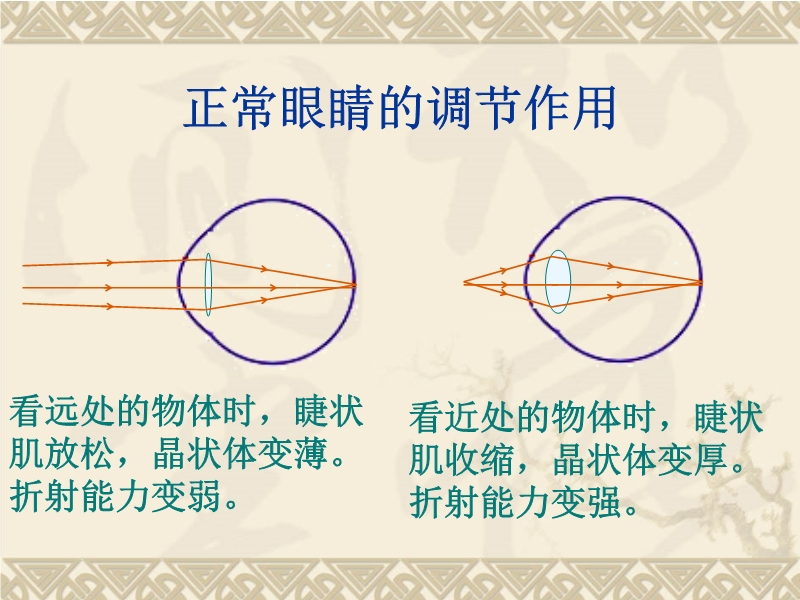 正常眼睛的调节作用

看远处的物体时，睫状肌放松，晶状体变薄。折射能力变弱。

看近处的物体时，睫状肌收缩，晶状体变厚。折射能力变强。